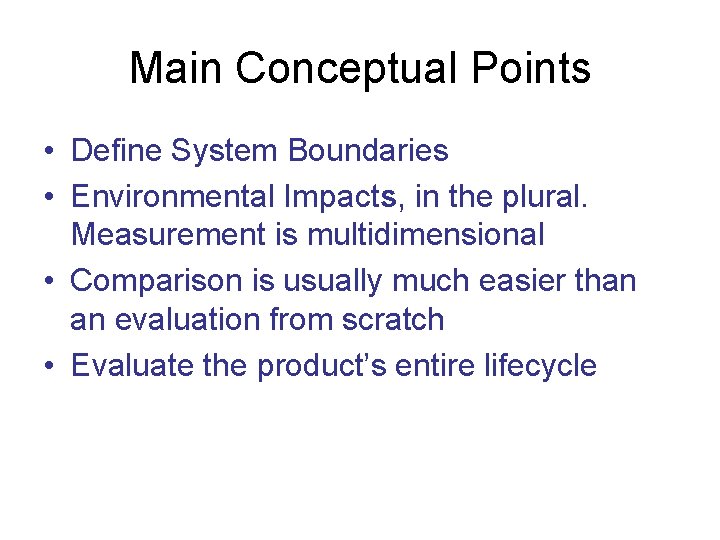 Main Conceptual Points

• Define System Boundaries
• Environmental Impacts, in the plural. Measurement is multidimensional
• Comparison is usually much easier than an evaluation from scratch
• Evaluate the product's entire lifecycle